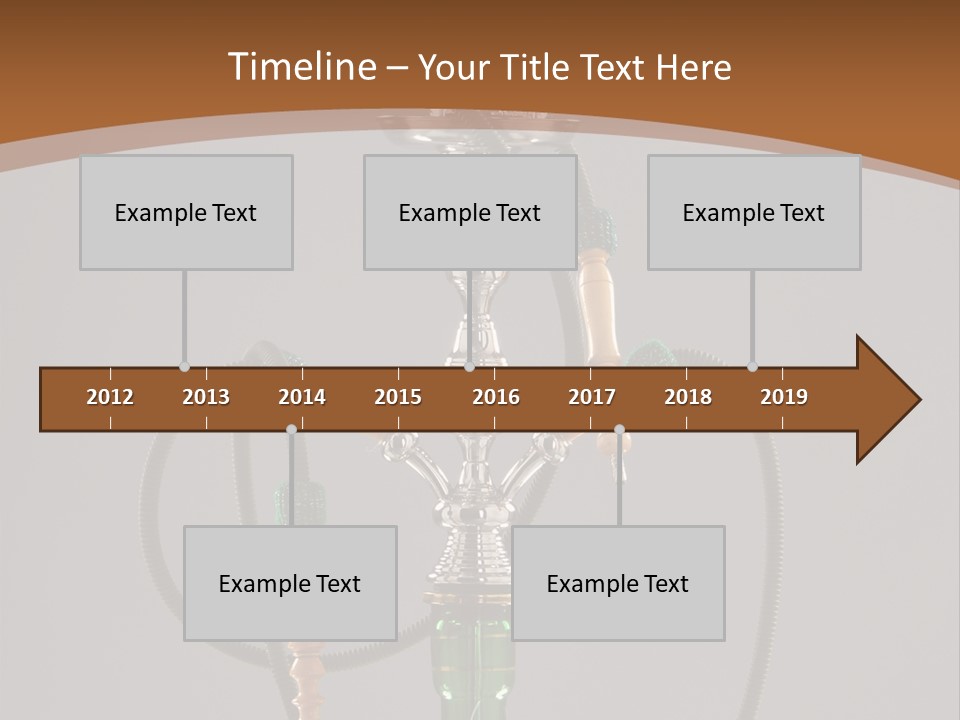 Timeline – Your Title Text Here

Example Text

Example Text

Example Text

2012 2013 2014 2015 2016 2017 2018 2019

Example Text

Example Text